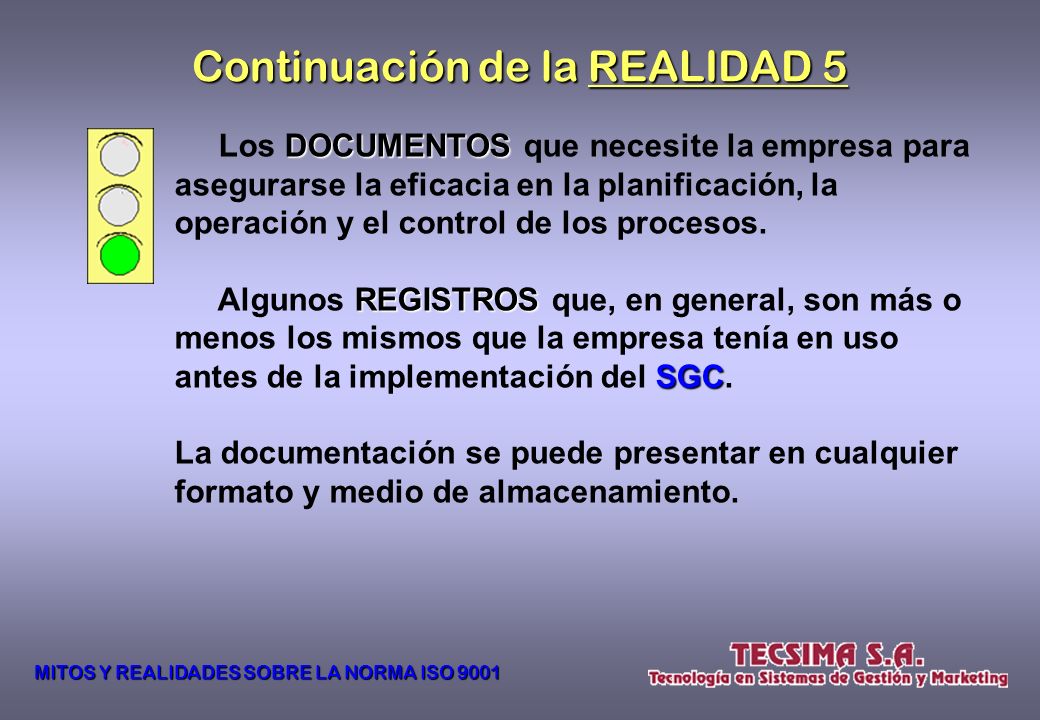 Continuación de la REALIDAD 5

Los DOCUMENTOS que necesite la empresa para asegurarse la eficacia en la planificación, la operación y el control de los procesos.

Algunos REGISTROS que, en general, son más o menos los mismos que la empresa tenía en uso antes de la implementación del SGC.

La documentación se puede presentar en cualquier formato y medio de almacenamiento.

MITOS Y REALIDADES SOBRE LA NORMA ISO 9001

TECSIMA S.A.
Tecnología en Sistemas de Gestión y Marketing